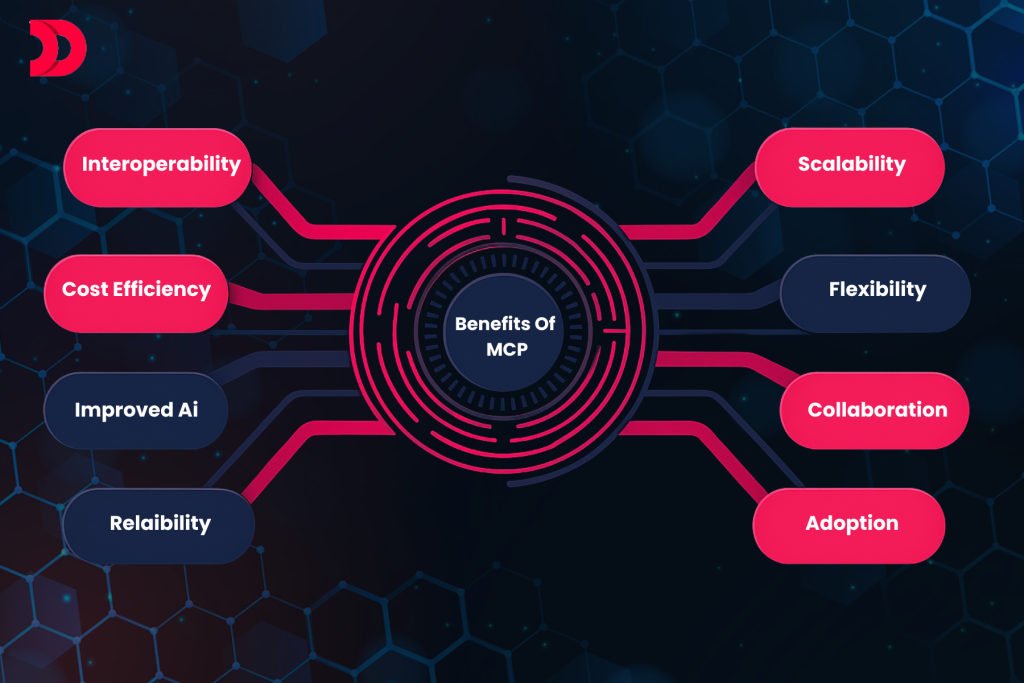 Benefits Of MCP

Interoperability

Cost Efficiency

Improved Ai

Relaibility

Scalability

Flexibility

Collaboration

Adoption